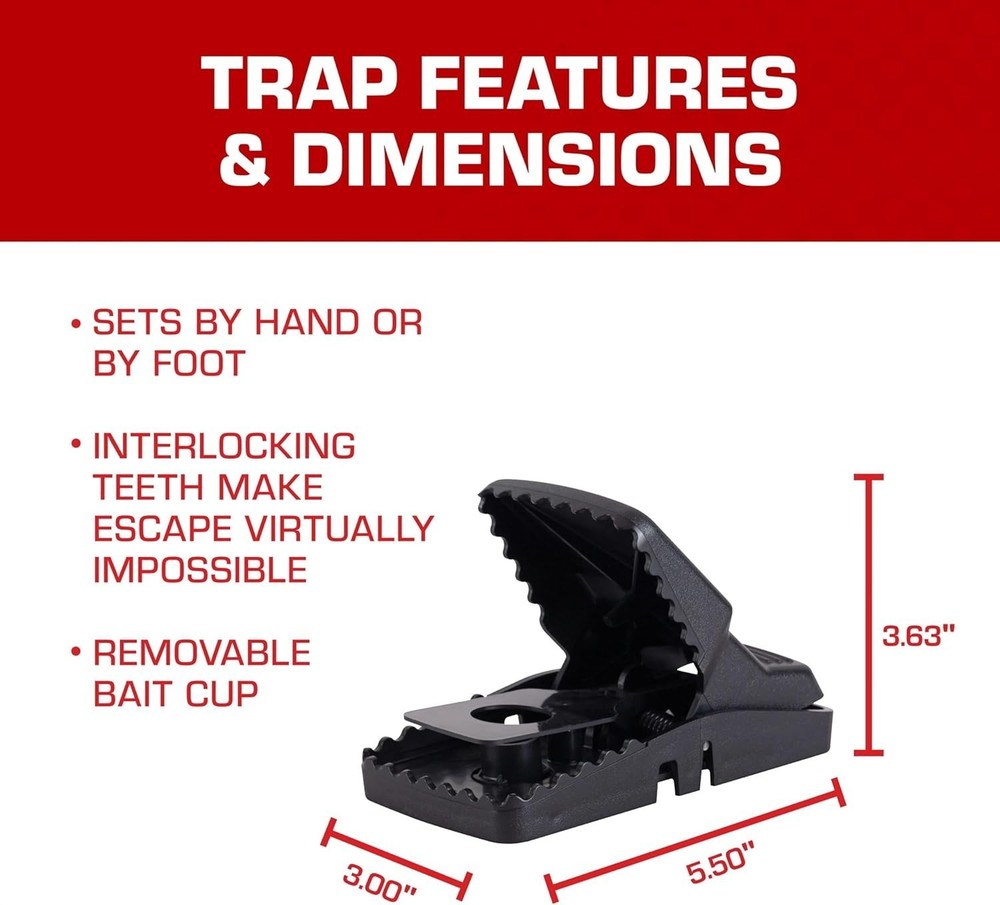 TRAP FEATURES & DIMENSIONS

• SETS BY HAND OR BY FOOT

• INTERLOCKING TEETH MAKE ESCAPE VIRTUALLY IMPOSSIBLE

• REMOVABLE BAIT CUP

3.63"

3.00"

5.50"